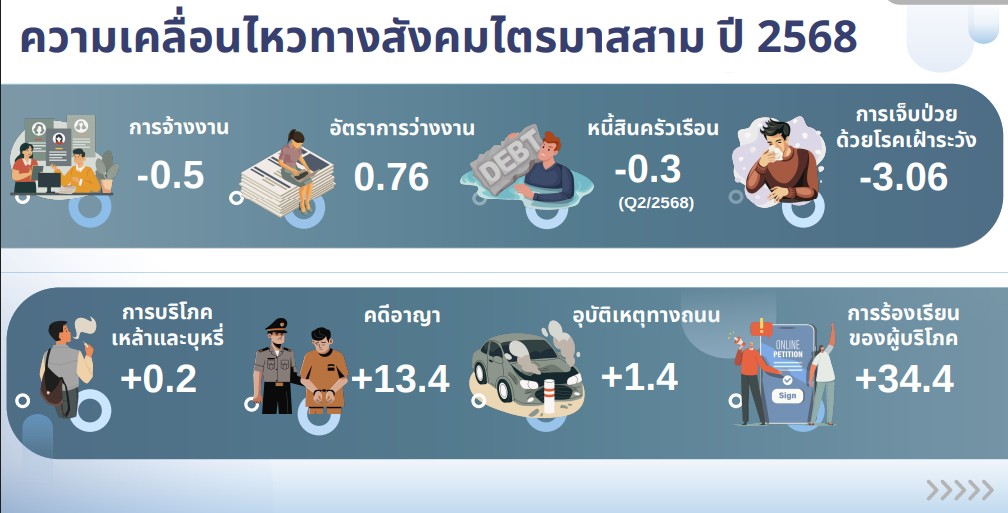 ความเคลื่อนไหวทางสังคมไตรมาสสาม ปี 2568

การจ้างงาน
-0.5

อัตราการว่างงาน
0.76

DEBT
หนี้สินครัวเรือน
-0.3
(Q2/2568)

การเจ็บป่วยด้วยโรคเฝ้าระวัง
-3.06

การบริโภคเหล้าและบุหรี่
+0.2

คดีอาญา
+13.4

อุบัติเหตุทางถนน
+1.4

ONLINE PETITION
Sign
การร้องเรียนของผู้บริโภค
+34.4